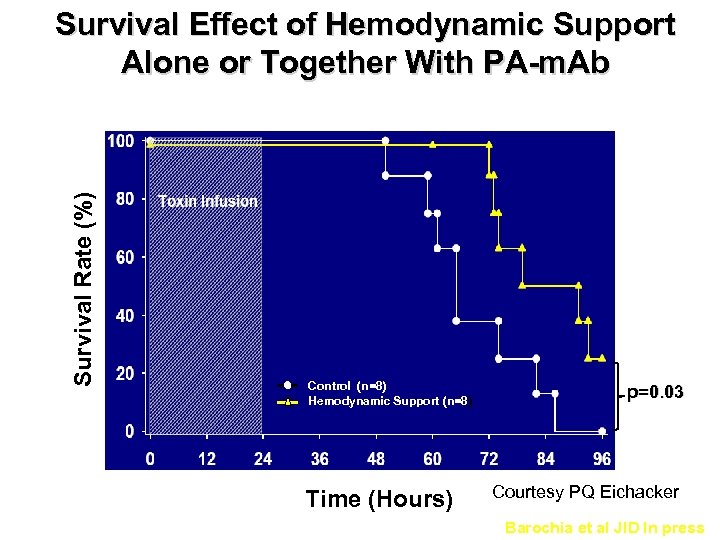 Survival Effect of Hemodynamic Support Alone or Together With PA-mAb

Survival Rate (%)

100
80
60
40
20
0

Toxin Infusion

Control (n=8)
Hemodynamic Support (n=8)

p=0.03

0 12 24 36 48 60 72 84 96

Time (Hours)

Courtesy PQ Eichacker

Barochia et al JID In press